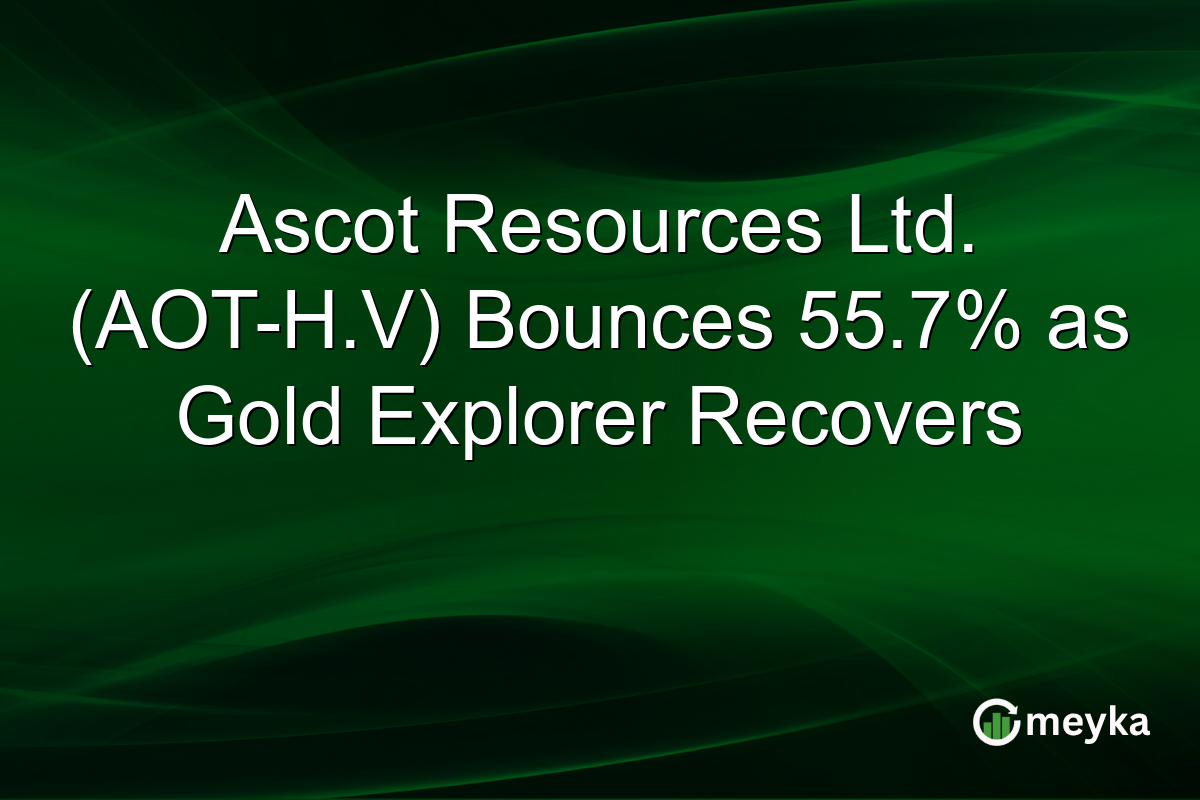 Ascot Resources Ltd. (AOT-H.V) Bounces 55.7% as Gold Explorer Recovers

meyka